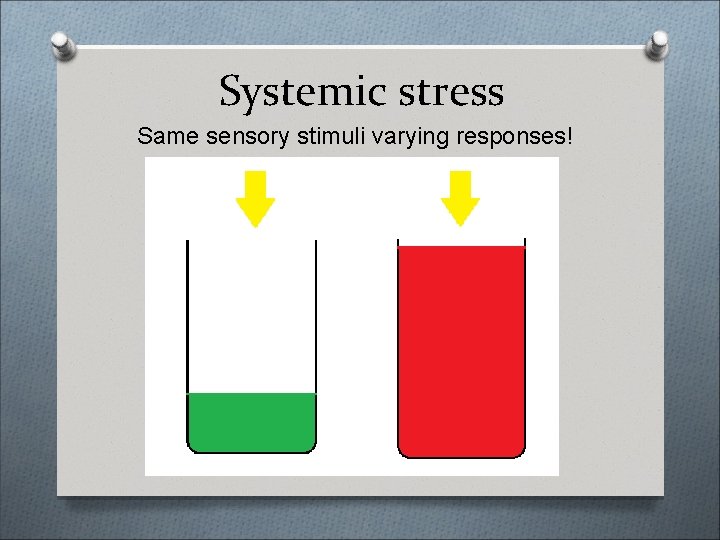 Systemic stress

Same sensory stimuli varying responses!